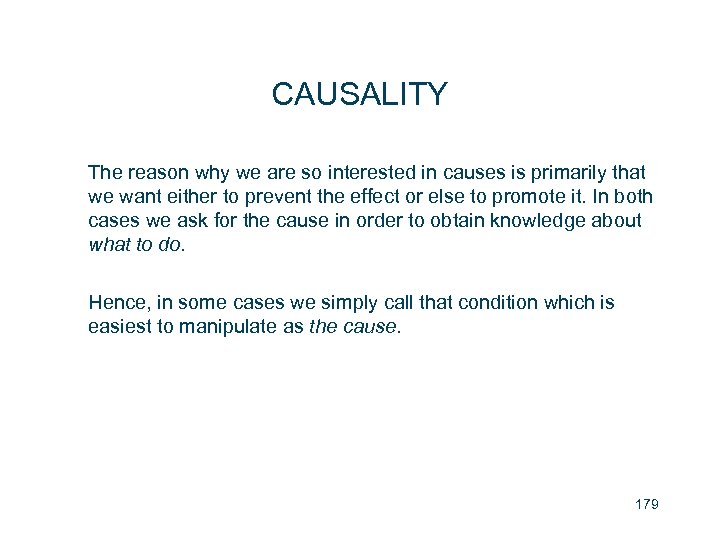 CAUSALITY

The reason why we are so interested in causes is primarily that we want either to prevent the effect or else to promote it. In both cases we ask for the cause in order to obtain knowledge about what to do.

Hence, in some cases we simply call that condition which is easiest to manipulate as the cause.

179